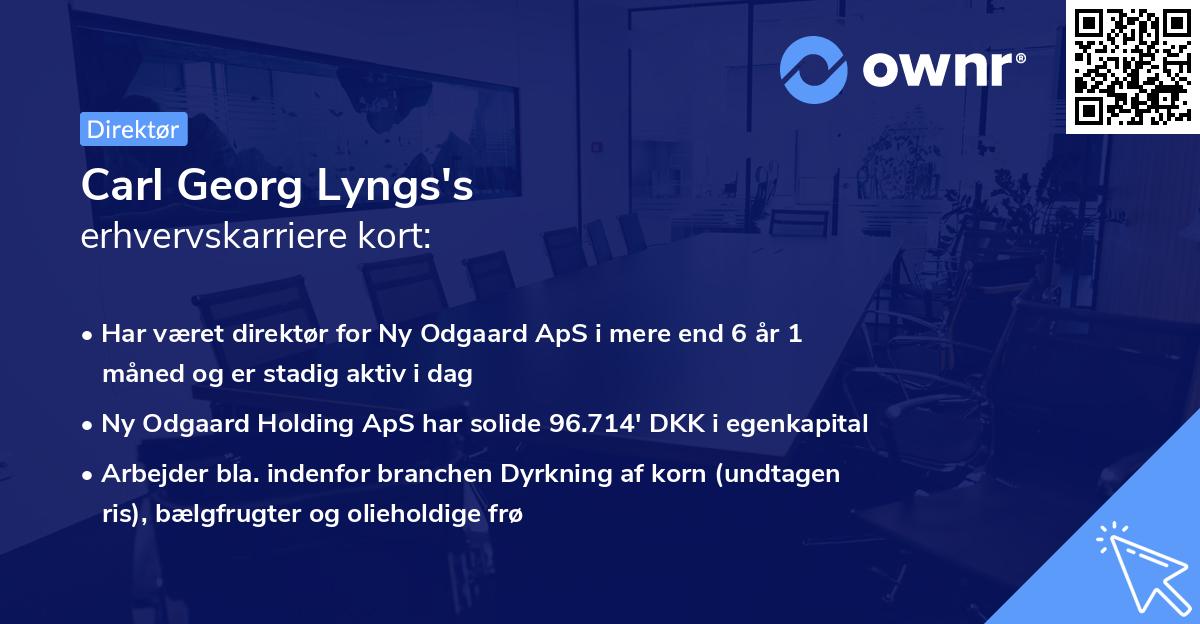 ownr®

Direktør

Carl Georg Lyngs's
erhvervskarriere kort:

• Har været direktør for Ny Odgaard ApS i mere end 6 år 1 måned og er stadig aktiv i dag

• Ny Odgaard Holding ApS har solide 96.714' DKK i egenkapital

• Arbejder bla. indenfor branchen Dyrkning af korn (undtagen ris), bælgfrugter og olieholdige frø